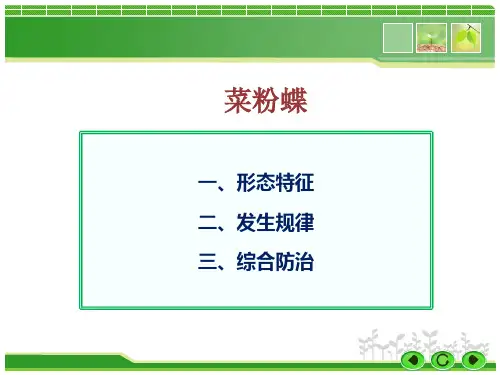 菜粉蝶

一、形态特征

二、发生规律

三、综合防治